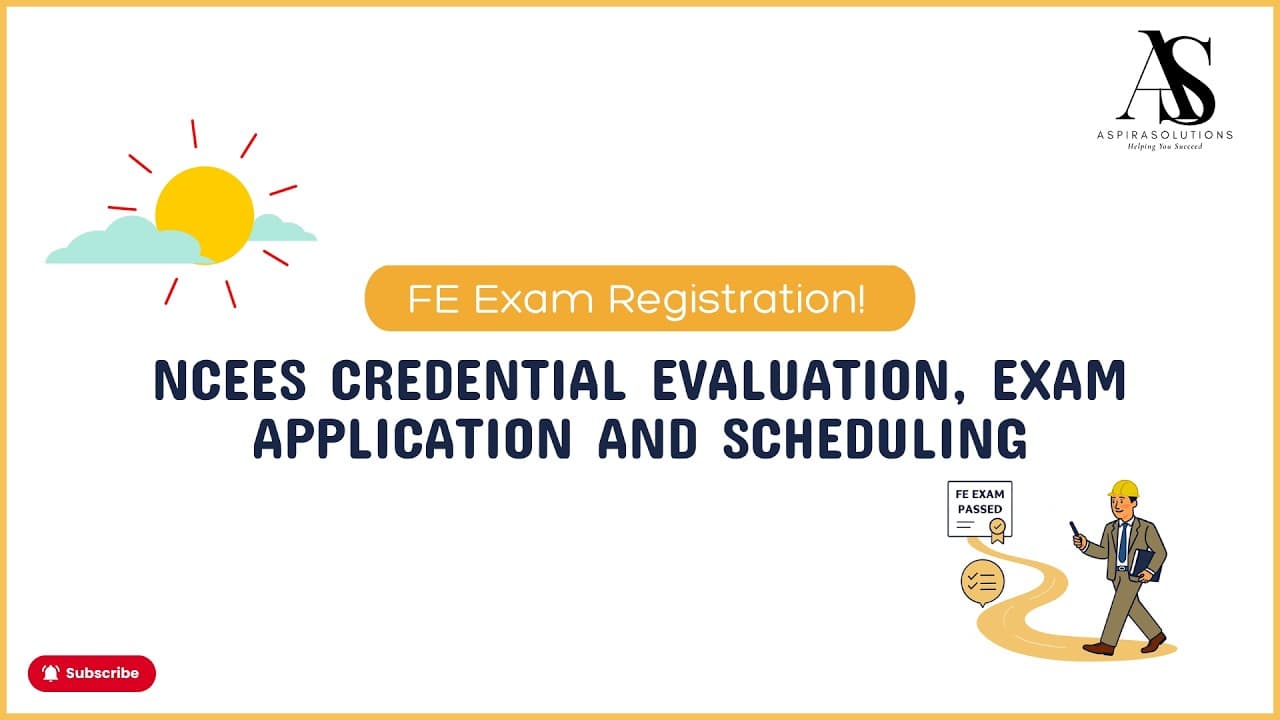 AS
ASPIRASOLUTIONS
Helping You Succeed

FE Exam Registration!

NCEES CREDENTIAL EVALUATION, EXAM APPLICATION AND SCHEDULING

FE EXAM PASSED

Subscribe